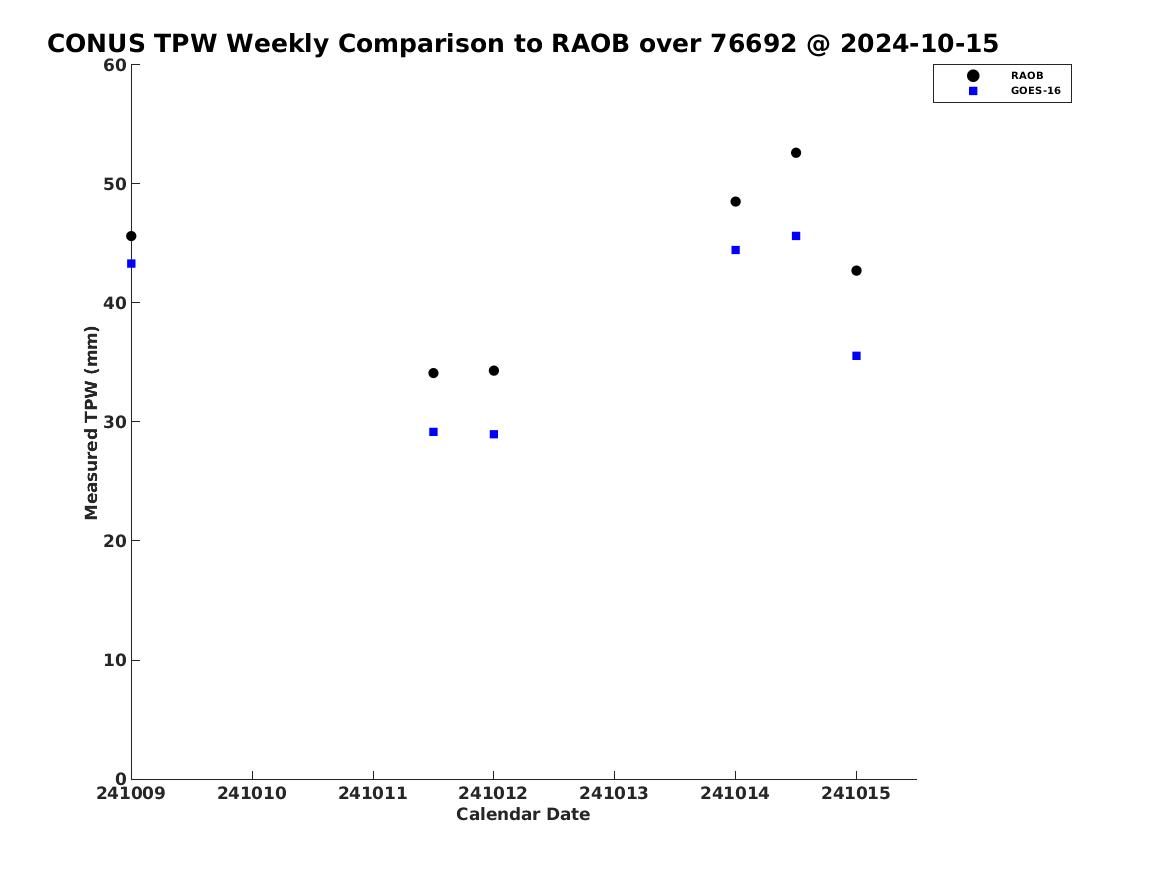 CONUS TPW Weekly Comparison to RAOB over 76692 @ 2024-10-15

RAOB
GOES-16

Measured TPW (mm)

60
50
40
30
20
10
0

241009
241010
241011
241012
241013
241014
241015

Calendar Date